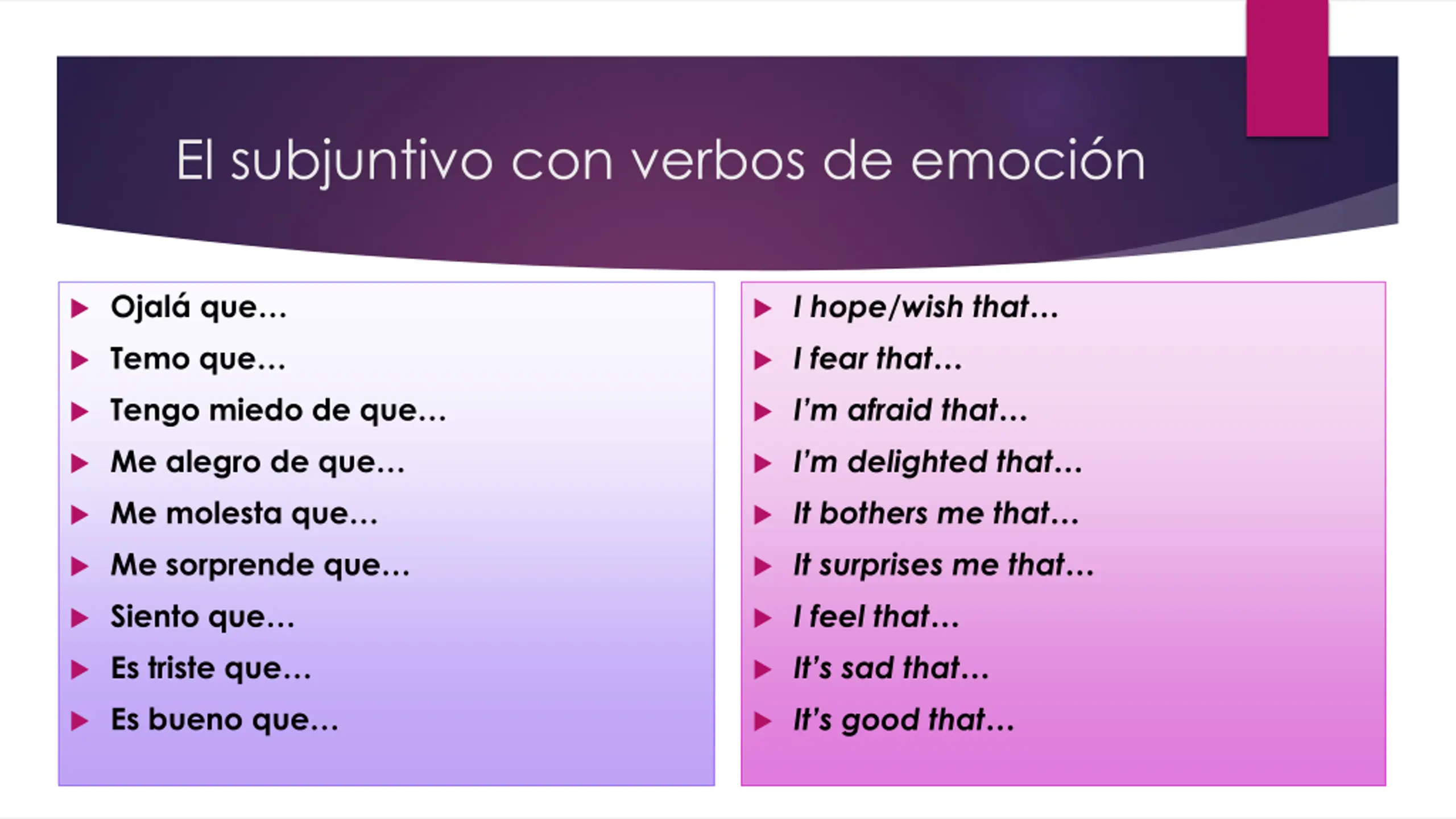 El subjuntivo con verbos de emoción

Ojalá que…
Temo que…
Tengo miedo de que…
Me alegro de que…
Me molesta que…
Me sorprende que…
Siento que…
Es triste que…
Es bueno que…

I hope/wish that…
I fear that…
I'm afraid that…
I'm delighted that…
It bothers me that…
It surprises me that…
I feel that…
It's sad that…
It's good that…